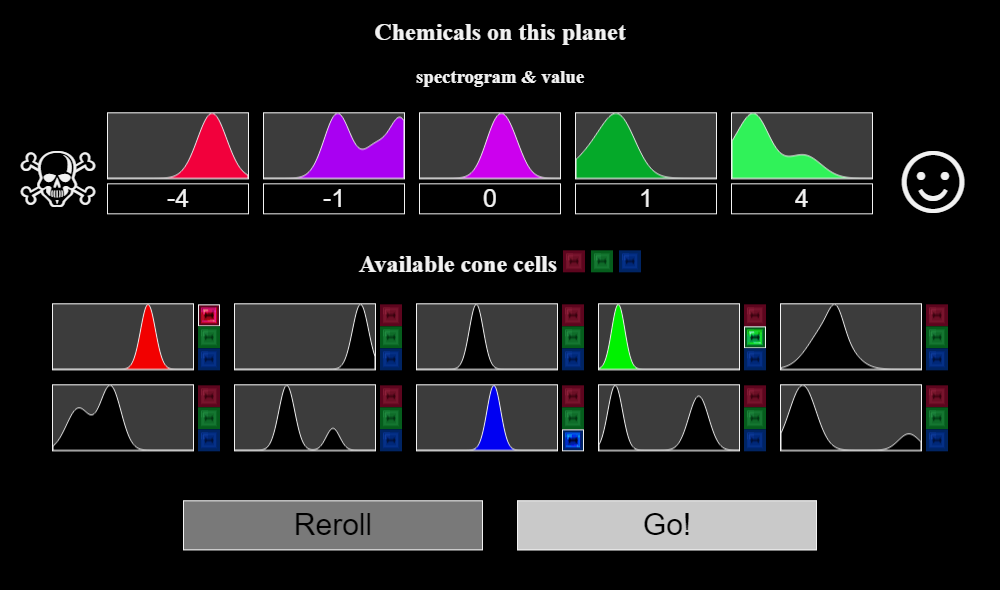 Chemicals on this planet

spectrogram & value

-4

-1

0

1

4

Available cone cells

Reroll

Go!